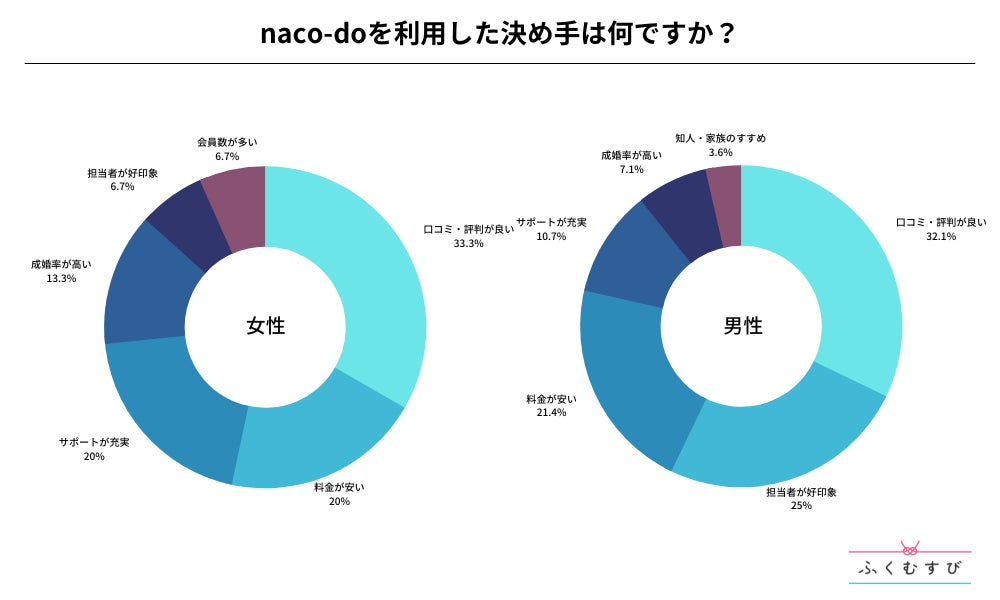 naco-doを利用した決め手は何ですか？

女性

会員数が多い
6.7%

担当者が好印象
6.7%

成婚率が高い
13.3%

サポートが充実
20%

料金が安い
20%

口コミ・評判が良い
33.3%

男性

知人・家族のすすめ
3.6%

成婚率が高い
7.1%

サポートが充実
10.7%

料金が安い
21.4%

担当者が好印象
25%

口コミ・評判が良い
32.1%

ふくむすび